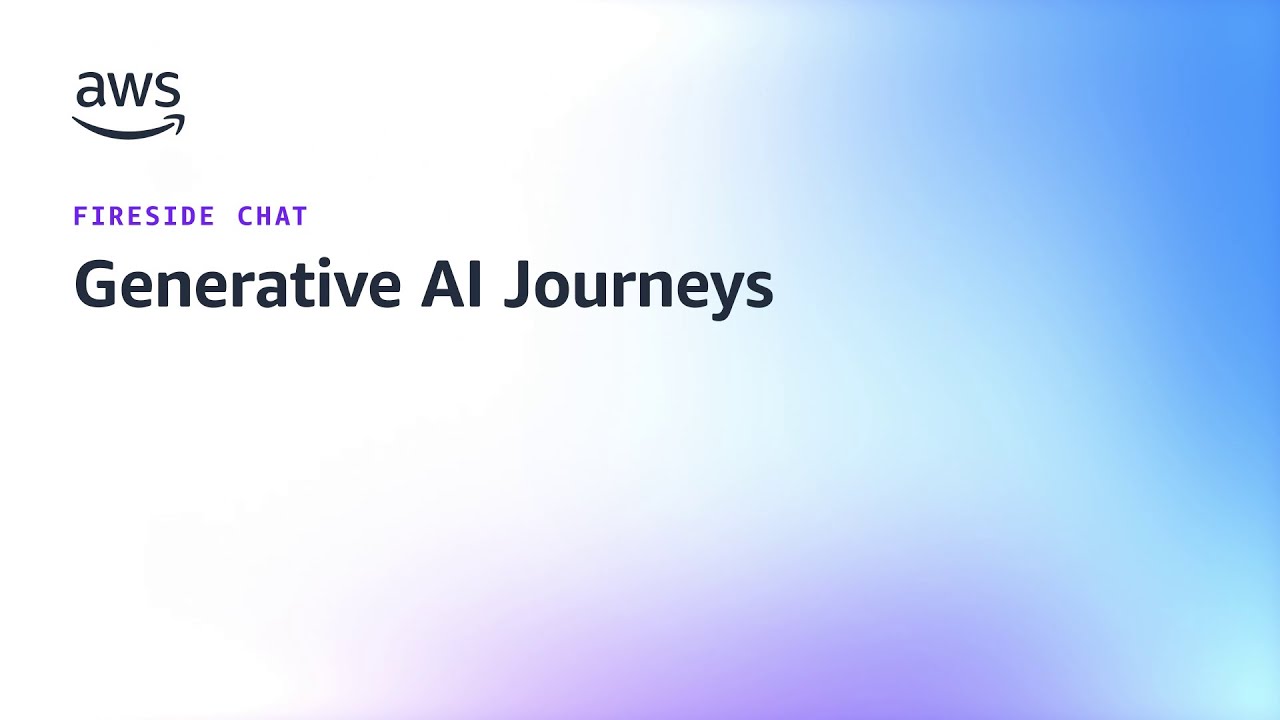 aws

FIRESIDE CHAT

Generative AI Journeys